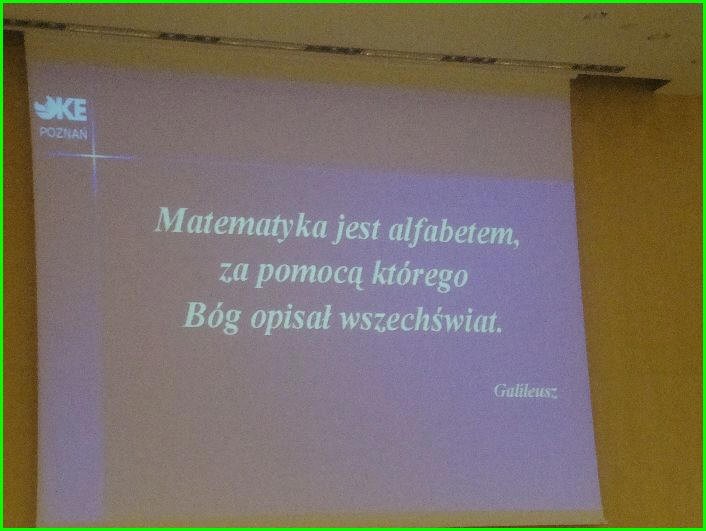 OKE
POZNAŃ

Matematyka jest alfabetem,
za pomocą którego
Bóg opisał wszechświat.

Galileusz